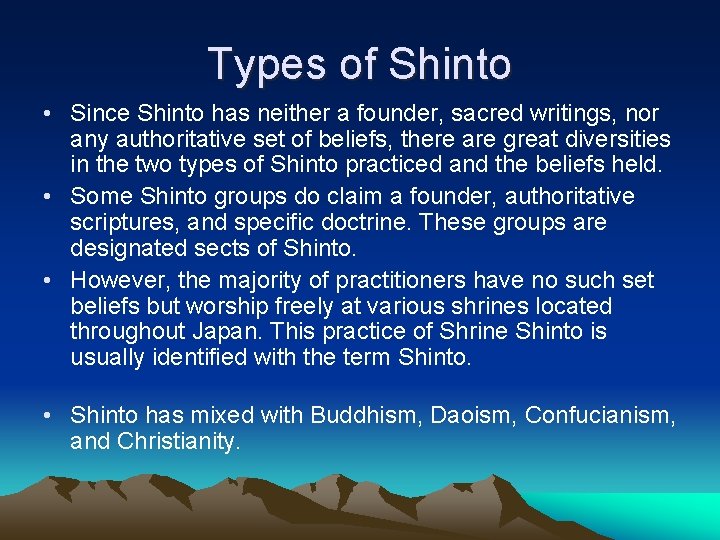 Types of Shinto

• Since Shinto has neither a founder, sacred writings, nor any authoritative set of beliefs, there are great diversities in the two types of Shinto practiced and the beliefs held.
• Some Shinto groups do claim a founder, authoritative scriptures, and specific doctrine. These groups are designated sects of Shinto.
• However, the majority of practitioners have no such set beliefs but worship freely at various shrines located throughout Japan. This practice of Shrine Shinto is usually identified with the term Shinto.

• Shinto has mixed with Buddhism, Daoism, Confucianism, and Christianity.